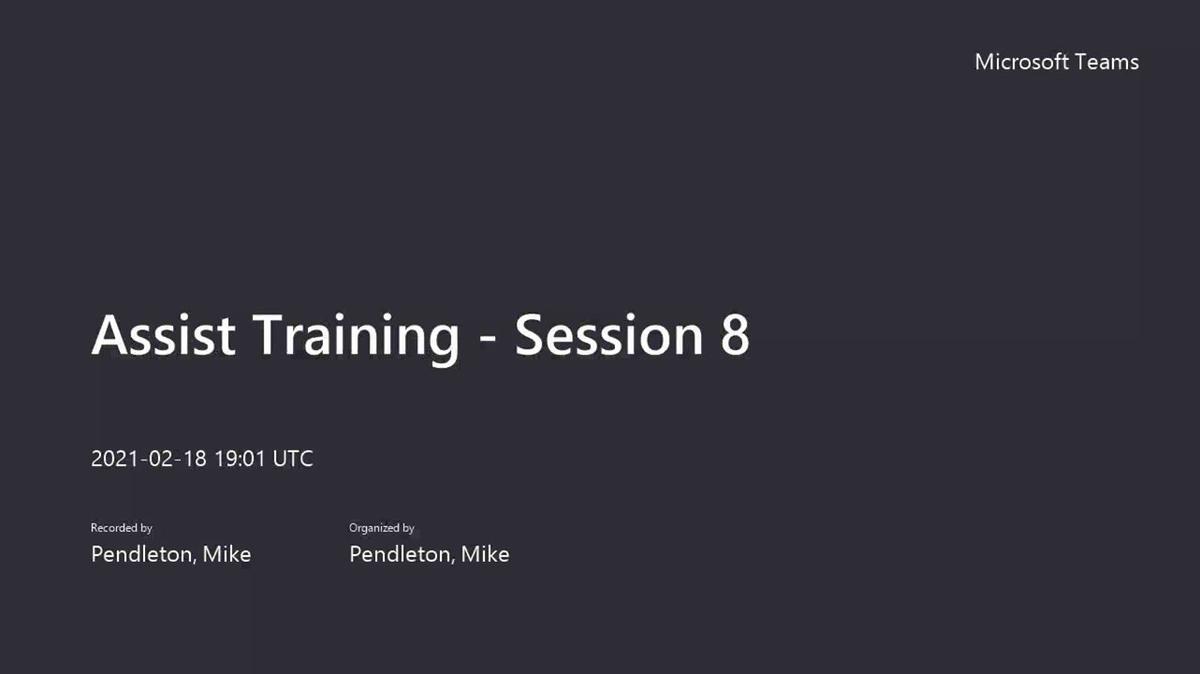 Microsoft Teams

Assist Training - Session 8

2021-02-18 19:01 UTC

Recorded by
Pendleton, Mike

Organized by
Pendleton, Mike